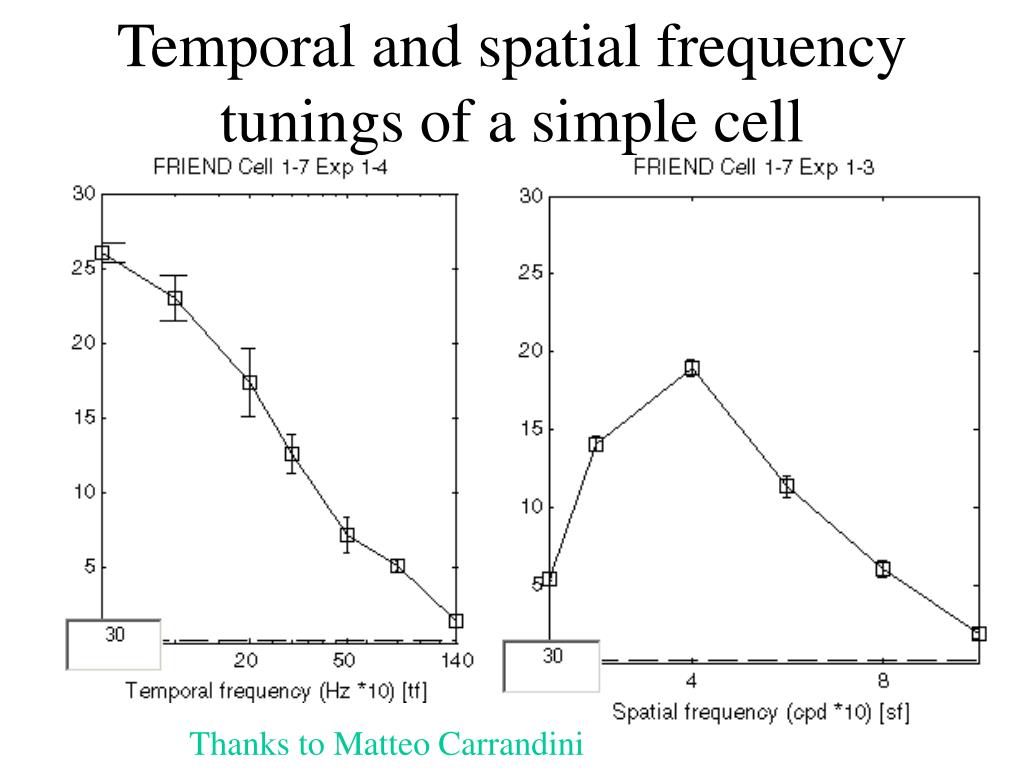 Temporal and spatial frequency tunings of a simple cell

FRIEND Cell 1-7 Exp 1-4

30
25
20
15
10
5
30
20
50
140
Temporal frequency (Hz *10) [tf]

FRIEND Cell 1-7 Exp 1-3

30
25
20
15
10
5
30
4
8
Spatial frequency (cpd *10) [sf]

Thanks to Matteo Carrandini